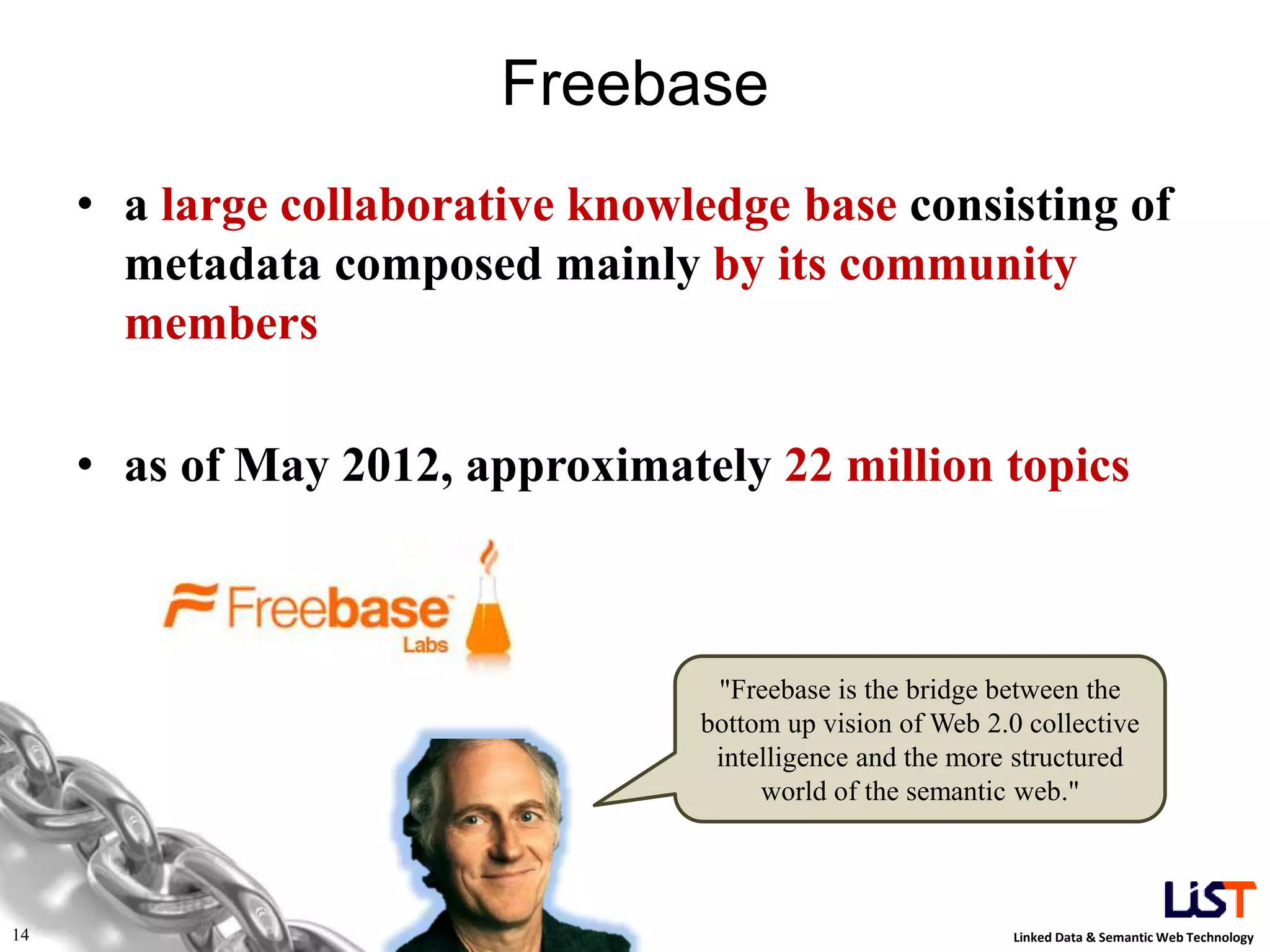 Freebase

• a large collaborative knowledge base consisting of metadata composed mainly by its community members

• as of May 2012, approximately 22 million topics

Freebase Labs

"Freebase is the bridge between the bottom up vision of Web 2.0 collective intelligence and the more structured world of the semantic web."

14

LiST

Linked Data & Semantic Web Technology